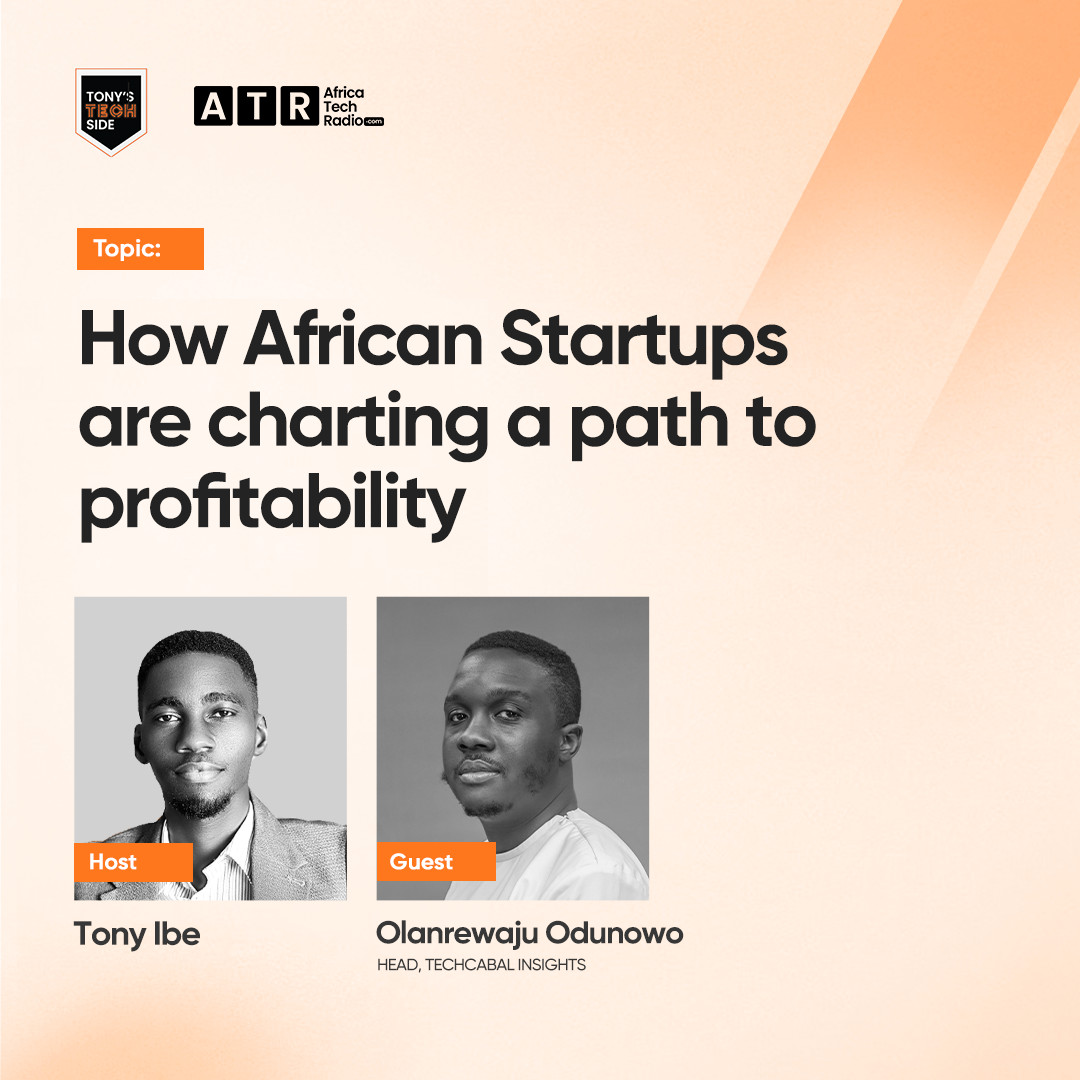 TONY'S TECH SIDE

ATR Africa Tech Radio.com

Topic:

How African Startups are charting a path to profitability

Host

Tony Ibe

Guest

Olanrewaju Odunowo

HEAD, TECHCABAL INSIGHTS